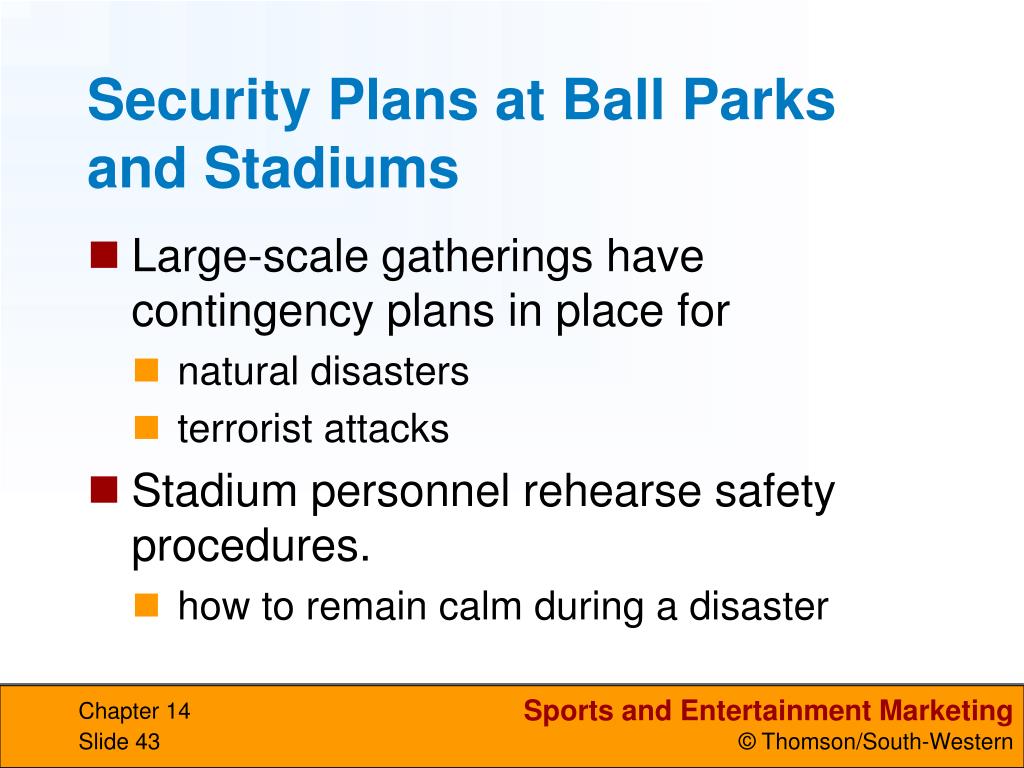 Security Plans at Ball Parks and Stadiums

Large-scale gatherings have contingency plans in place for

natural disasters

terrorist attacks

Stadium personnel rehearse safety procedures.

how to remain calm during a disaster

Chapter 14
Slide 43

Sports and Entertainment Marketing
© Thomson/South-Western